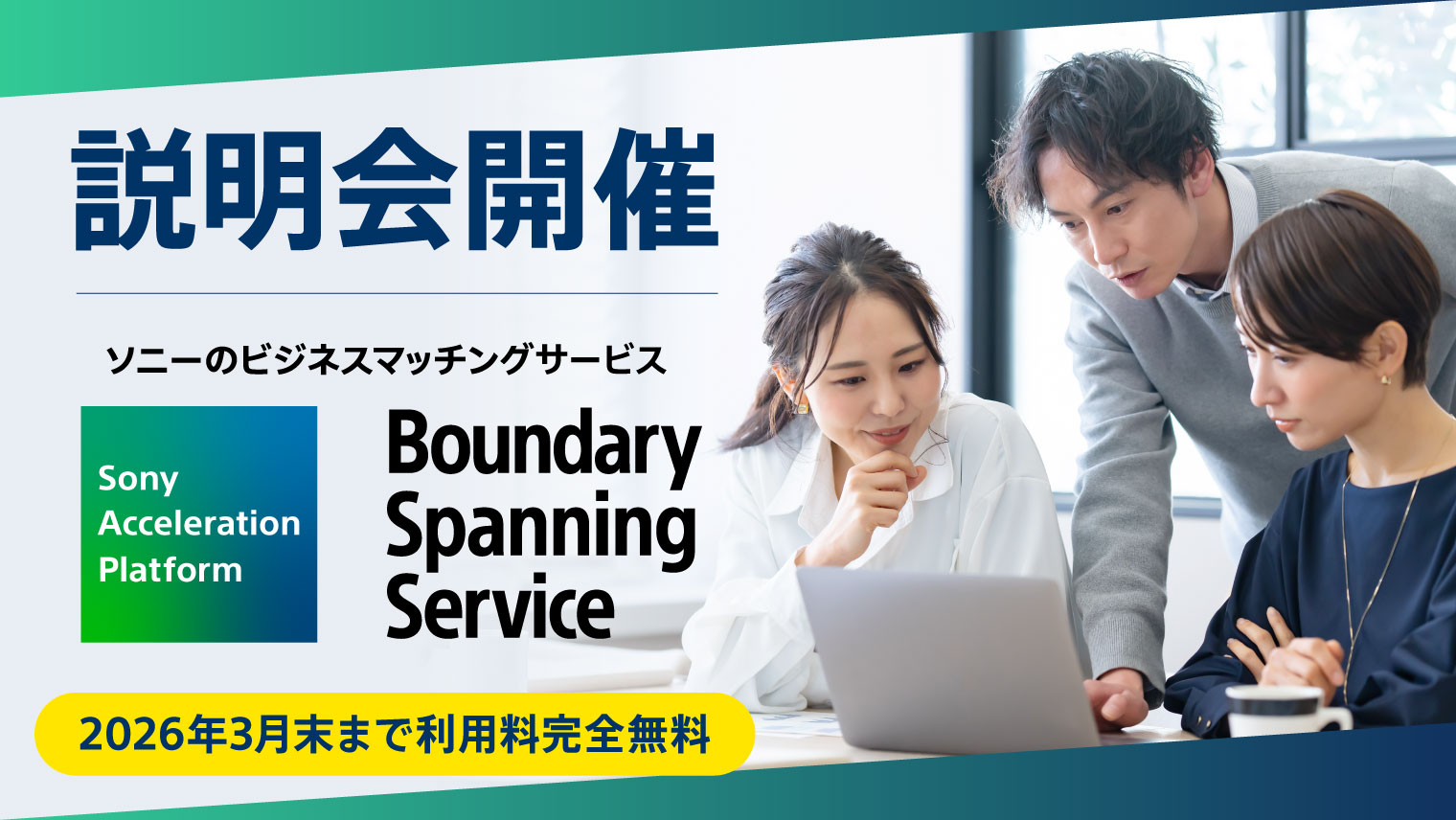 説明会開催

ソニーのビジネスマッチングサービス

Sony Acceleration Platform

Boundary Spanning Service

2026年3月末まで利用料完全無料